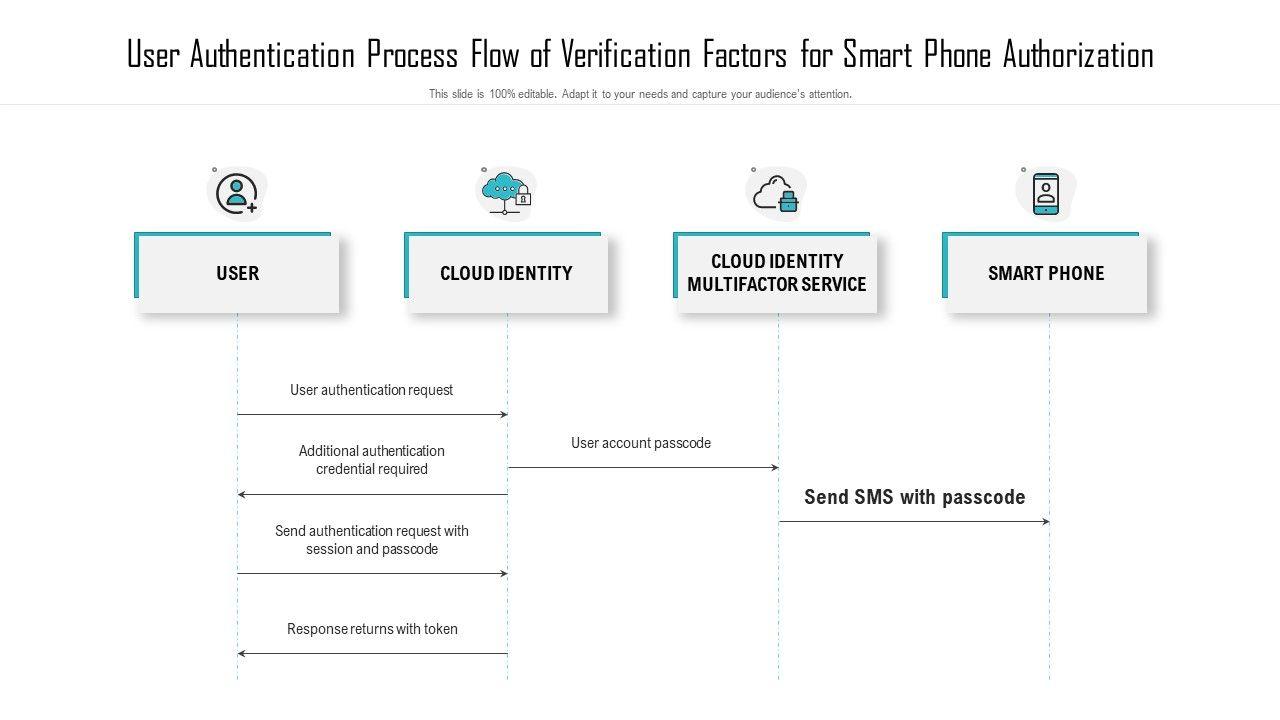 User Authentication Process Flow of Verification Factors for Smart Phone Authorization

This slide is 100% editable. Adapt it to your needs and capture your audience's attention.

USER

CLOUD IDENTITY

CLOUD IDENTITY MULTIFACTOR SERVICE

SMART PHONE

User authentication request

Additional authentication credential required

User account passcode

Send SMS with passcode

Send authentication request with session and passcode

Response returns with token